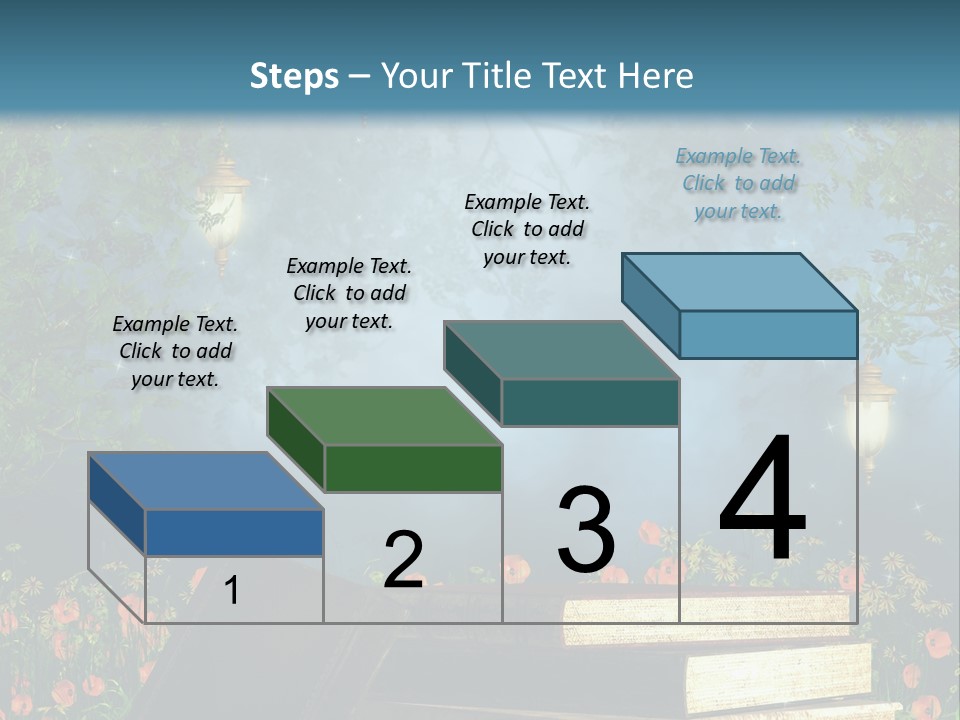 Steps – Your Title Text Here

Example Text. Click to add your text.

Example Text. Click to add your text.

Example Text. Click to add your text.

Example Text. Click to add your text.

1

2

3

4